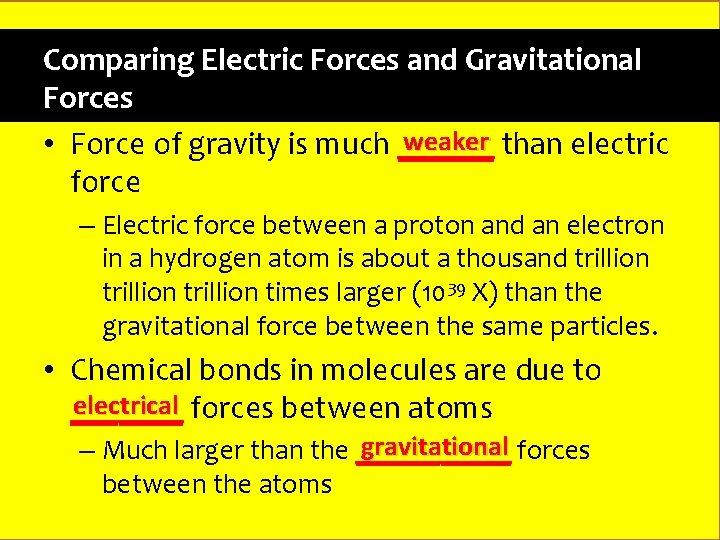 Comparing Electric Forces and Gravitational Forces

• Force of gravity is much weaker than electric force

– Electric force between a proton and an electron in a hydrogen atom is about a thousand trillion trillion trillion times larger ($10^{39}$ X) than the gravitational force between the same particles.

• Chemical bonds in molecules are due to electrical forces between atoms

– Much larger than the gravitational forces between the atoms